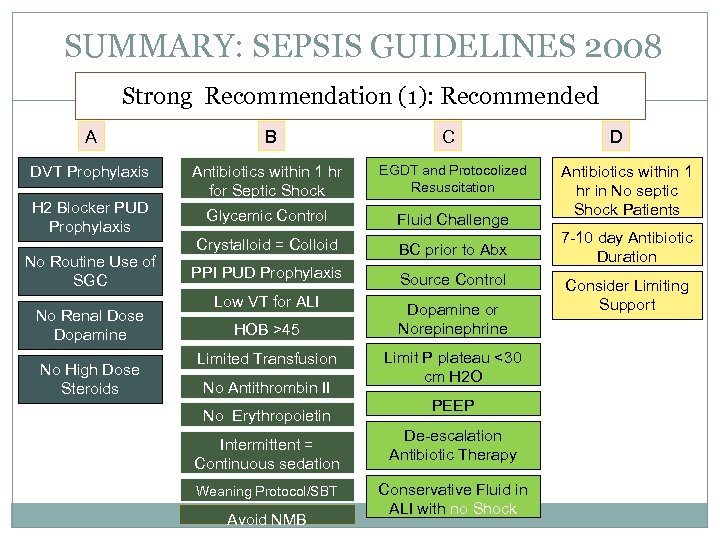 SUMMARY: SEPSIS GUIDELINES 2008

Strong Recommendation (1): Recommended

A

DVT Prophylaxis

H2 Blocker PUD Prophylaxis

No Routine Use of SGC

No Renal Dose Dopamine

No High Dose Steroids

B

Antibiotics within 1 hr for Septic Shock

Glycemic Control

Crystalloid = Colloid

PPI PUD Prophylaxis

Low VT for ALI

HOB >45

Limited Transfusion

No Antithrombin II

No Erythropoietin

Intermittent = Continuous sedation

Weaning Protocol/SBT

Avoid NMB

C

EGDT and Protocolized Resuscitation

Fluid Challenge

BC prior to Abx

Source Control

Dopamine or Norepinephrine

Limit P plateau <30 cm H2O

PEEP

De-escalation Antibiotic Therapy

Conservative Fluid in ALI with no Shock

D

Antibiotics within 1 hr in No septic Shock Patients

7-10 day Antibiotic Duration

Consider Limiting Support